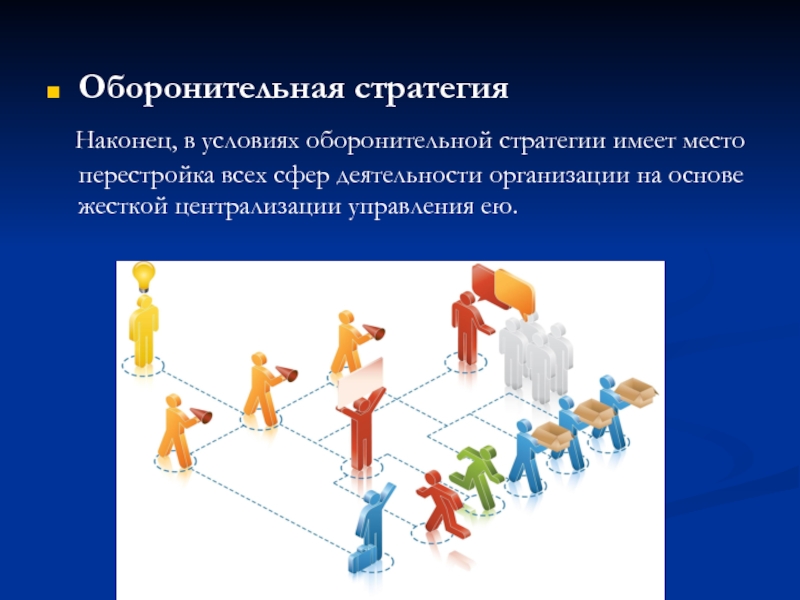 Оборонительная стратегия

Наконец, в условиях оборонительной стратегии имеет место перестройка всех сфер деятельности организации на основе жесткой централизации управления ею.